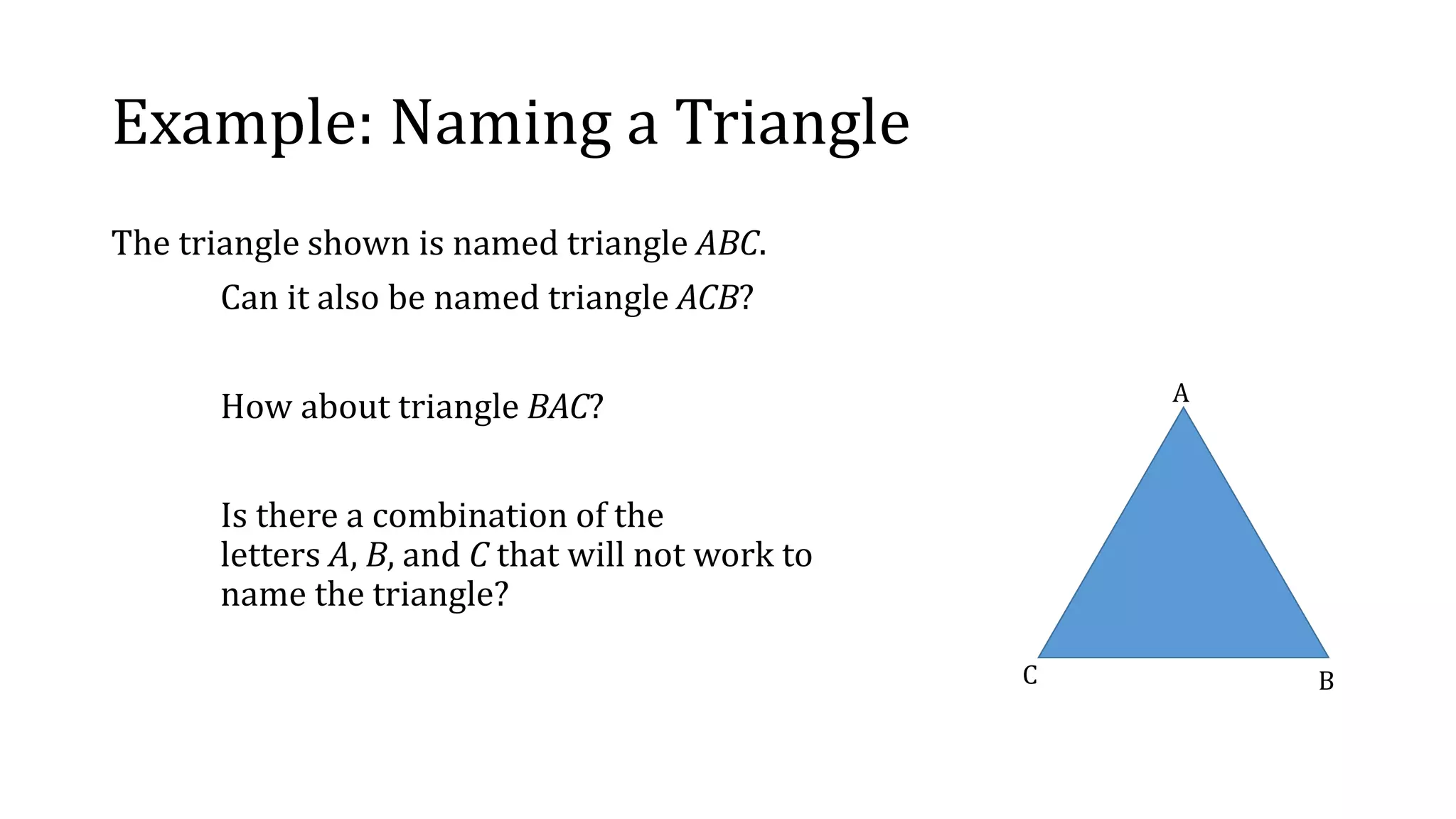 Example: Naming a Triangle

The triangle shown is named triangle $ABC$.

Can it also be named triangle $ACB$?

How about triangle $BAC$?

Is there a combination of the letters $A$, $B$, and $C$ that will not work to name the triangle?

A

C

B